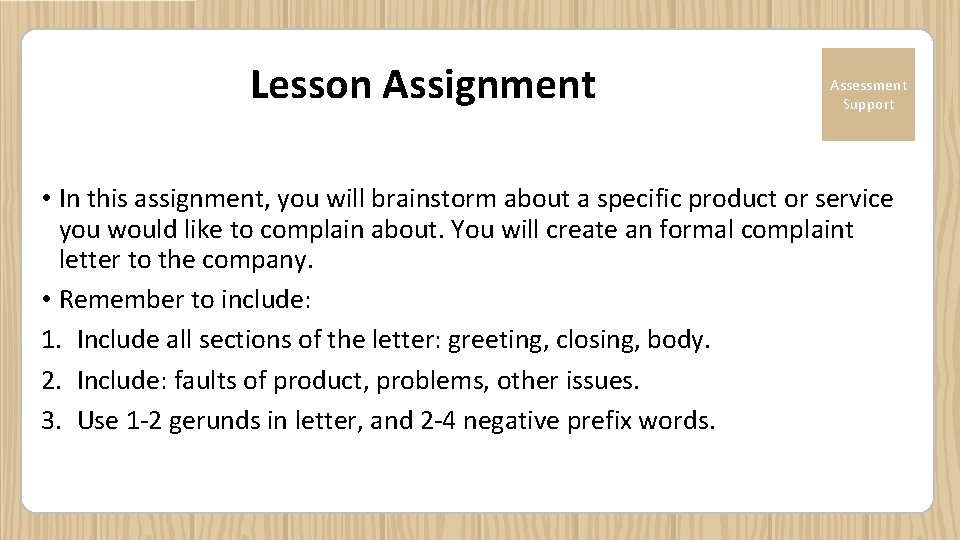 Lesson Assignment

Assessment Support

• In this assignment, you will brainstorm about a specific product or service you would like to complain about. You will create an formal complaint letter to the company.
• Remember to include:
1. Include all sections of the letter: greeting, closing, body.
2. Include: faults of product, problems, other issues.
3. Use 1-2 gerunds in letter, and 2-4 negative prefix words.